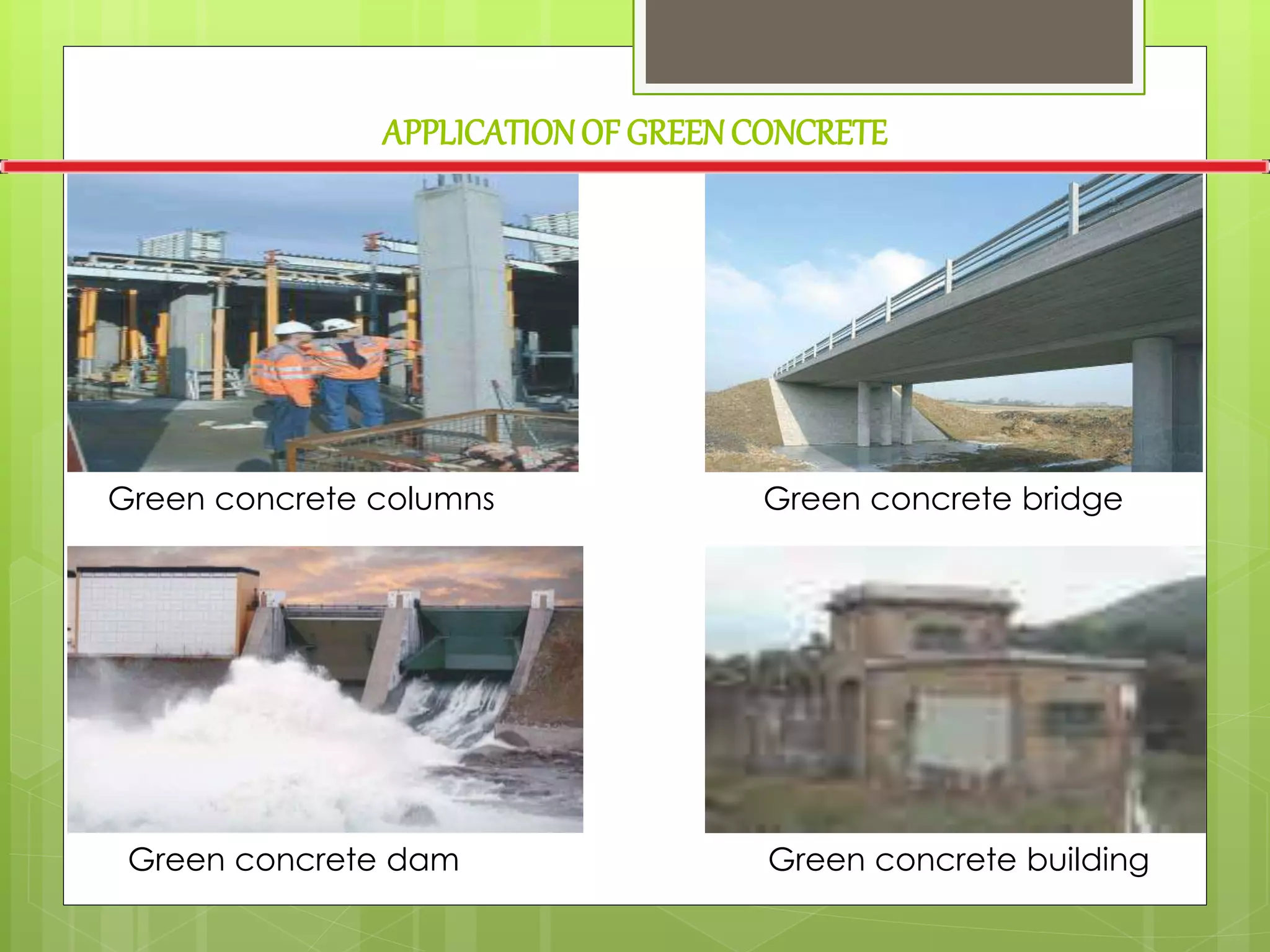 APPLICATION OF GREEN CONCRETE

Green concrete columns

Green concrete bridge

Green concrete dam

Green concrete building